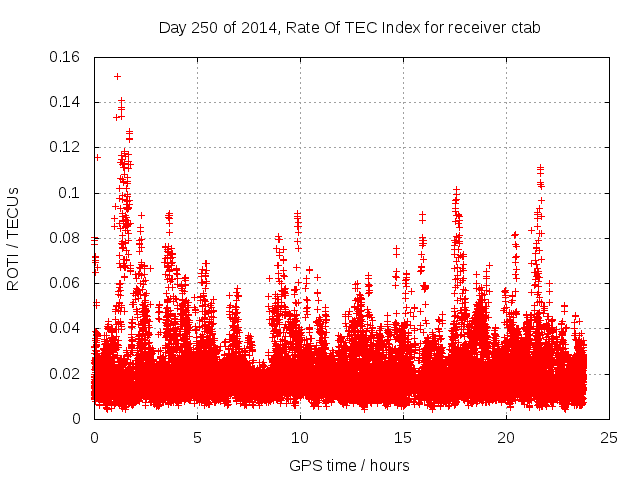 Day 250 of 2014, Rate Of TEC Index for receiver ctab

ROTI / TECUs

0.16
0.14
0.12
0.1
0.08
0.06
0.04
0.02
0

0
5
10
15
20
25

GPS time / hours